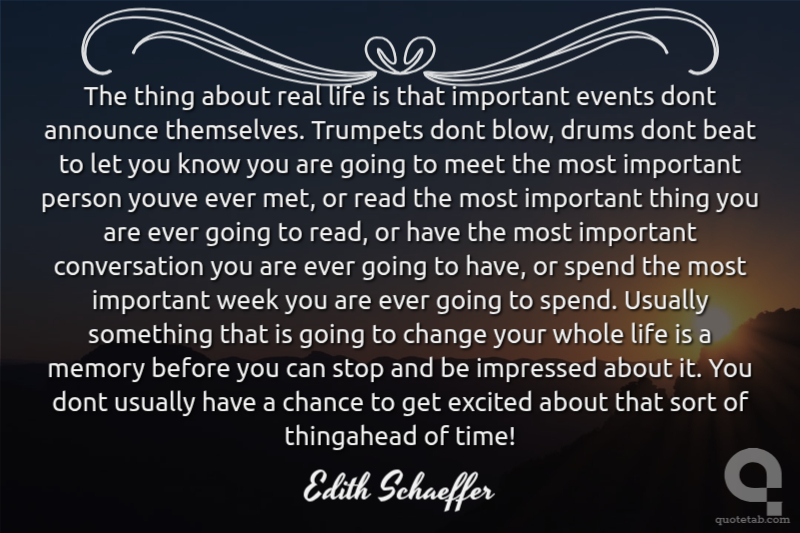 The thing about real life is that important events dont announce themselves. Trumpets dont blow, drums dont beat to let you know you are going to meet the most important person youve ever met, or read the most important thing you are ever going to read, or have the most important conversation you are ever going to have, or spend the most important week you are ever going to spend. Usually something that is going to change your whole life is a memory before you can stop and be impressed about it. You dont usually have a chance to get excited about that sort of thingahead of time!

Edith Schaeffer

quotetab.com